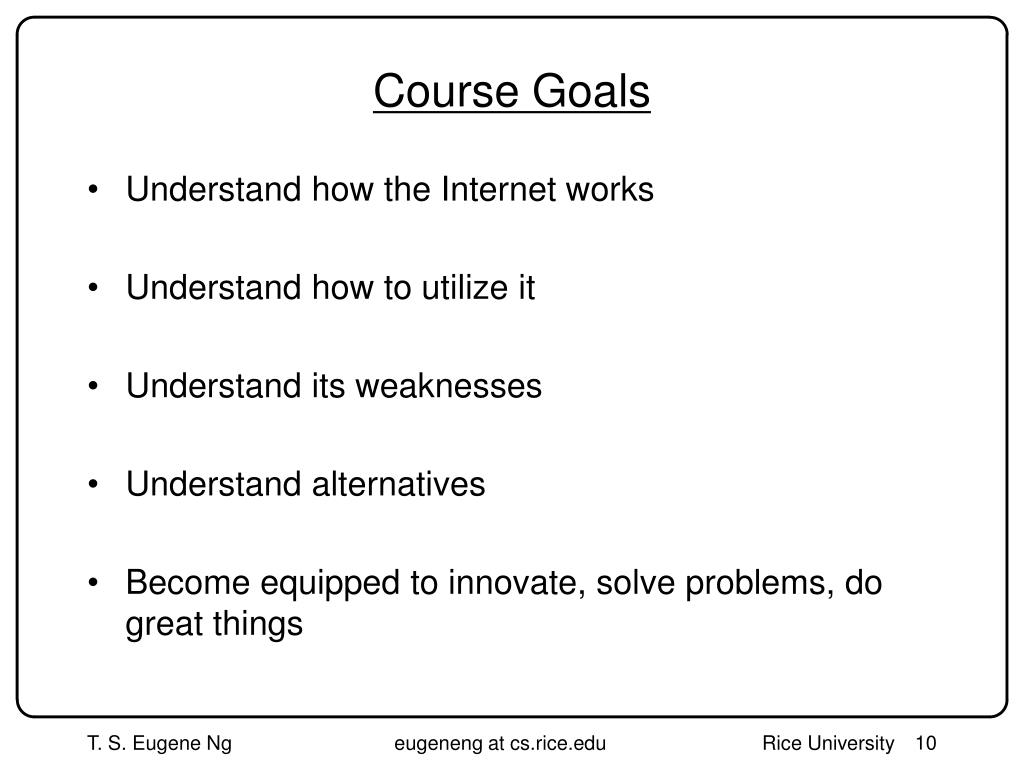 Course Goals

• Understand how the Internet works

• Understand how to utilize it

• Understand its weaknesses

• Understand alternatives

• Become equipped to innovate, solve problems, do great things

T. S. Eugene Ng eugeneng at cs.rice.edu Rice University 10